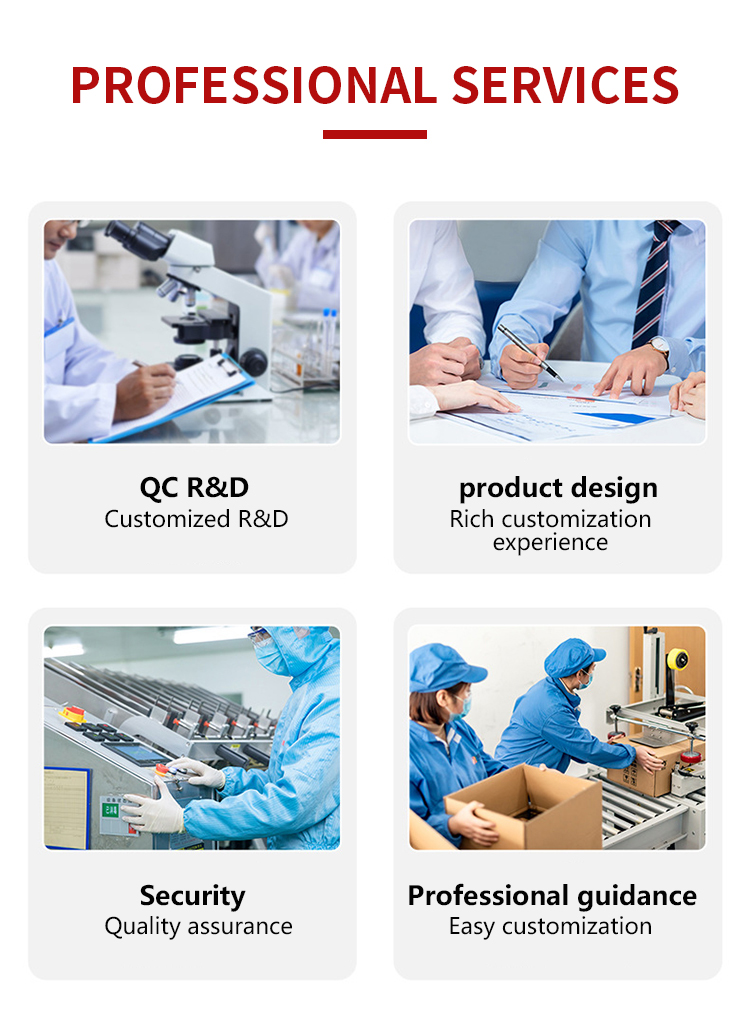 PROFESSIONAL SERVICES

QC R&D
Customized R&D

product design
Rich customization experience

Security
Quality assurance

Professional guidance
Easy customization